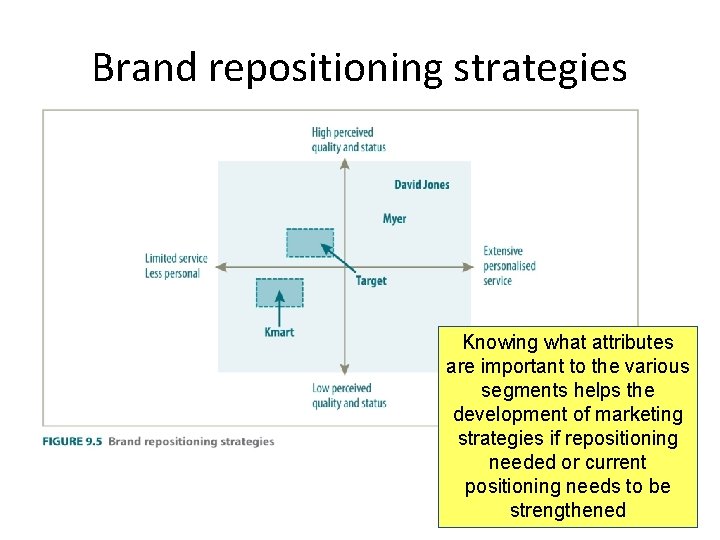 Brand repositioning strategies

High perceived quality and status

David Jones

Myer

Limited service
Less personal

Extensive personalised service

Target

Kmart

Low perceived quality and status

FIGURE 9.5 Brand repositioning strategies

Knowing what attributes are important to the various segments helps the development of marketing strategies if repositioning needed or current positioning needs to be strengthened